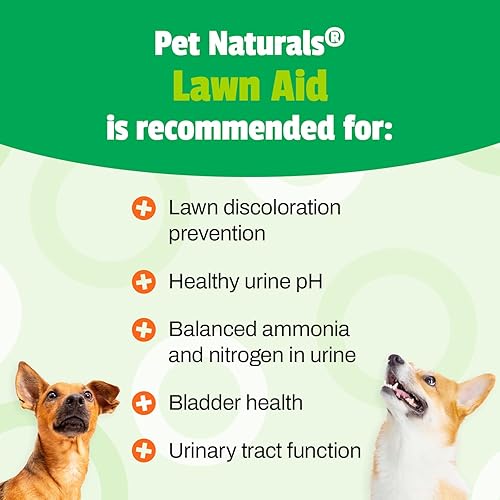 Pet Naturals®
Lawn Aid
is recommended for:

Lawn discoloration prevention

Healthy urine pH

Balanced ammonia and nitrogen in urine

Bladder health

Urinary tract function